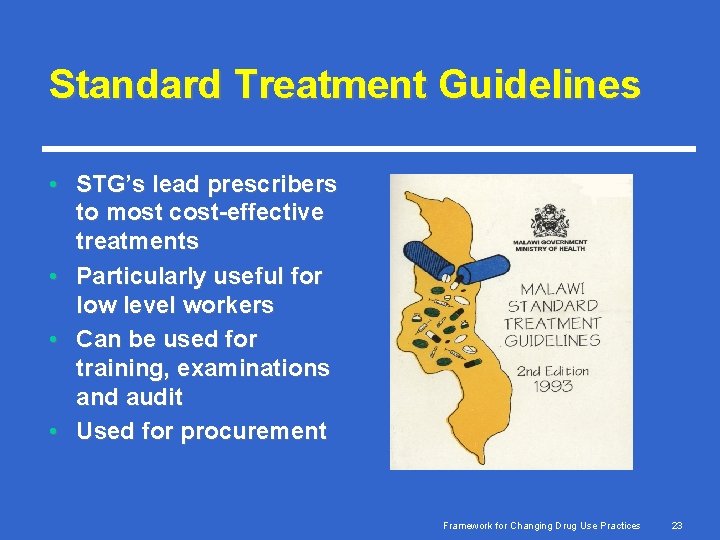 Standard Treatment Guidelines

• STG's lead prescribers to most cost-effective treatments
• Particularly useful for low level workers
• Can be used for training, examinations and audit
• Used for procurement

MALAWI GOVERNMENT
MINISTRY OF HEALTH

MALAWI STANDARD TREATMENT GUIDELINES

2nd Edition
1993

Framework for Changing Drug Use Practices 23